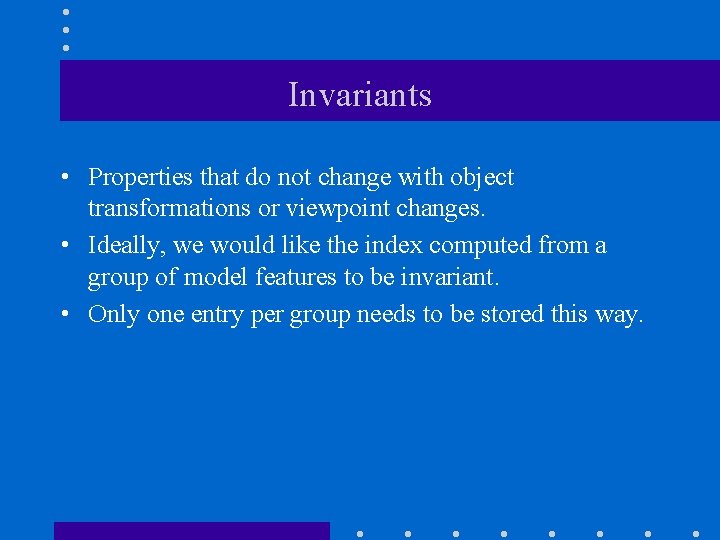 Invariants

• Properties that do not change with object transformations or viewpoint changes.
• Ideally, we would like the index computed from a group of model features to be invariant.
• Only one entry per group needs to be stored this way.